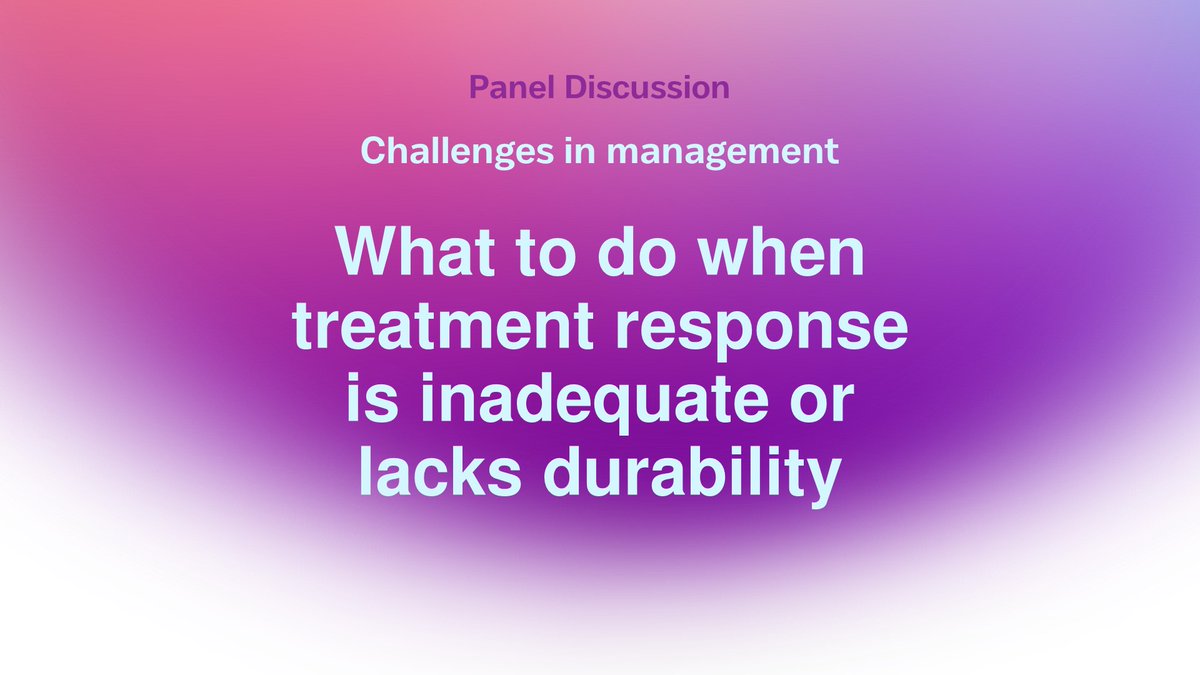 Panel Discussion

Challenges in management

What to do when treatment response is inadequate or lacks durability